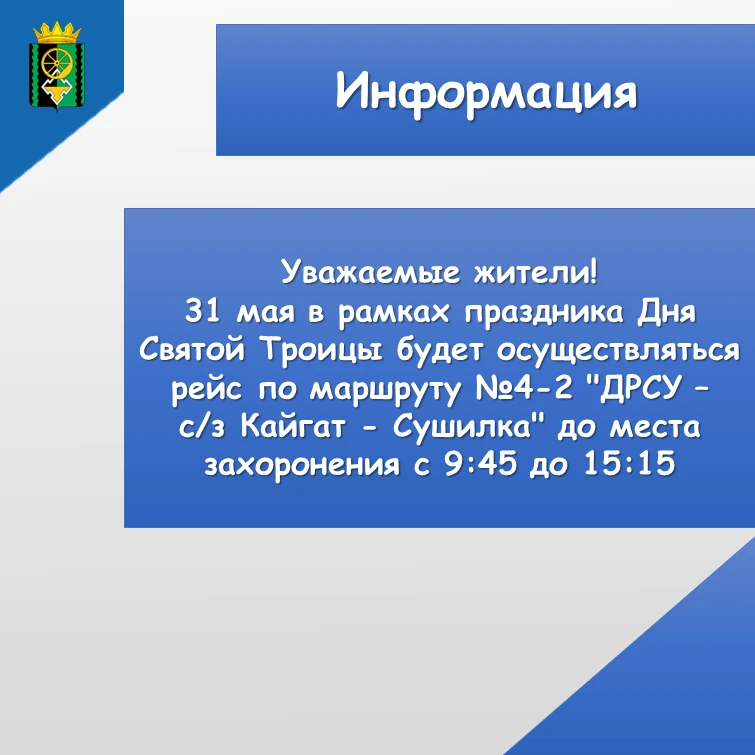 Информация

Уважаемые жители!
31 мая в рамках праздника Дня Святой Троицы будет осуществляться рейс по маршруту №4-2 "ДРСУ – с/з Кайгат - Сушилка" до места захоронения с 9:45 до 15:15